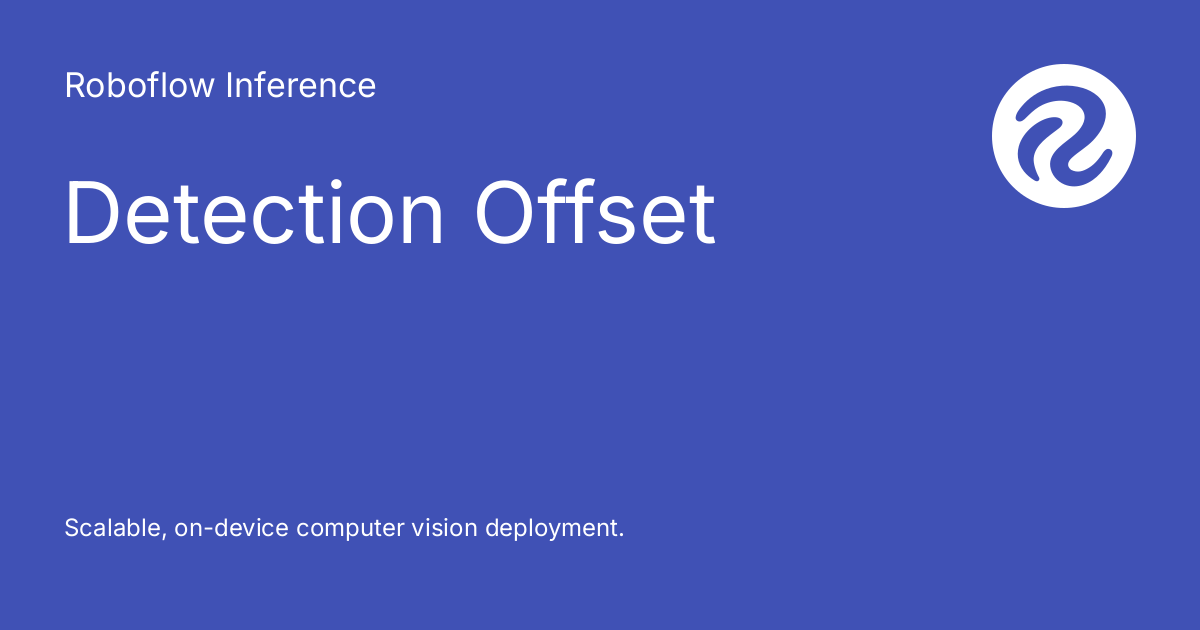 Roboflow Inference

Detection Offset

Scalable, on-device computer vision deployment.